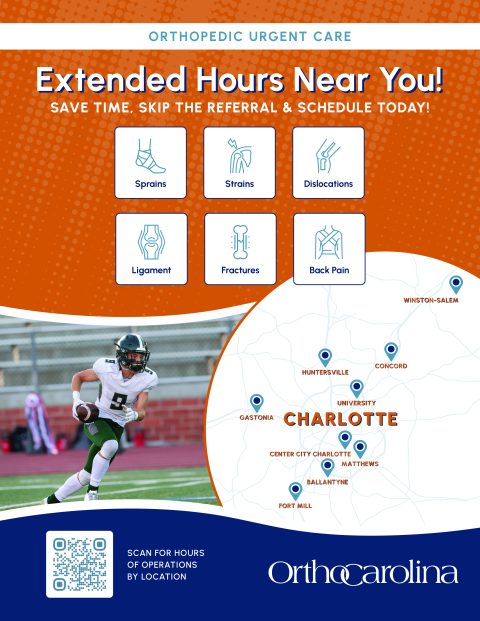 ORTHOPEDIC URGENT CARE

Extended Hours Near You!

SAVE TIME, SKIP THE REFERRAL & SCHEDULE TODAY!

Sprains

Strains

Dislocations

Ligament

Fractures

Back Pain

WINSTON-SALEM

HUNTERSVILLE

CONCORD

UNIVERSITY

GASTONIA

CHARLOTTE

CENTER CITY CHARLOTTE

MATTHEWS

BALLANTYNE

FORT MILL

SCAN FOR HOURS
OF OPERATIONS
BY LOCATION

OrthoCarolina